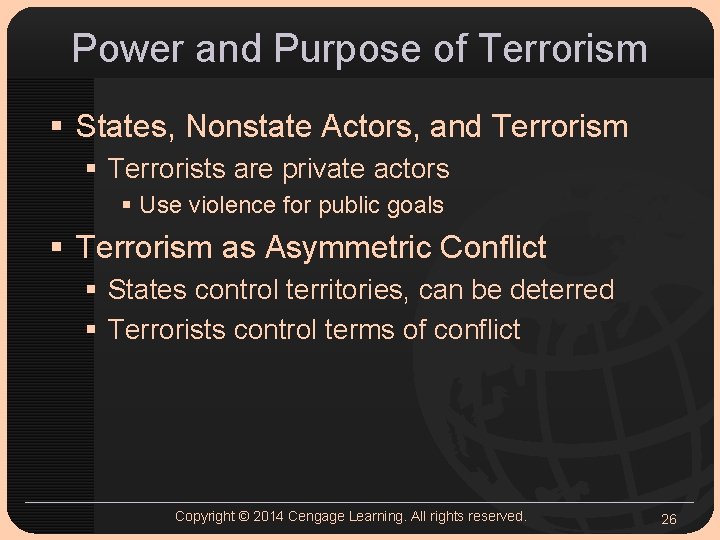 Power and Purpose of Terrorism

▪ States, Nonstate Actors, and Terrorism
▪ Terrorists are private actors
▪ Use violence for public goals

▪ Terrorism as Asymmetric Conflict
▪ States control territories, can be deterred
▪ Terrorists control terms of conflict

Copyright © 2014 Cengage Learning. All rights reserved.

26